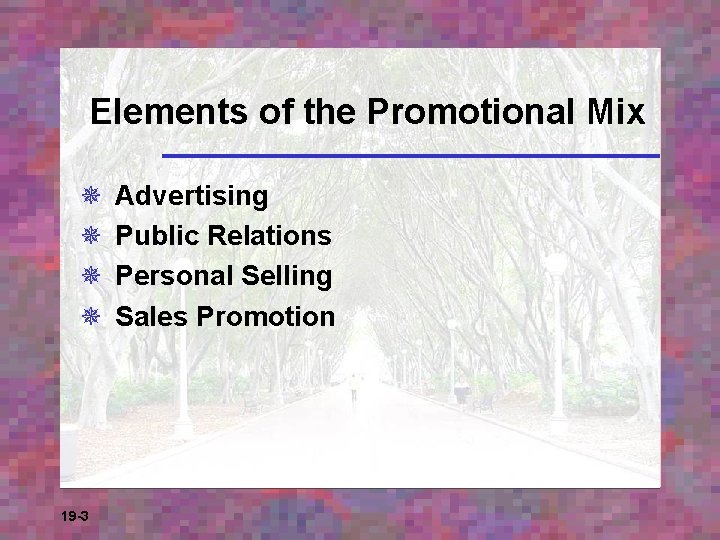 Elements of the Promotional Mix

Advertising
Public Relations
Personal Selling
Sales Promotion

19-3